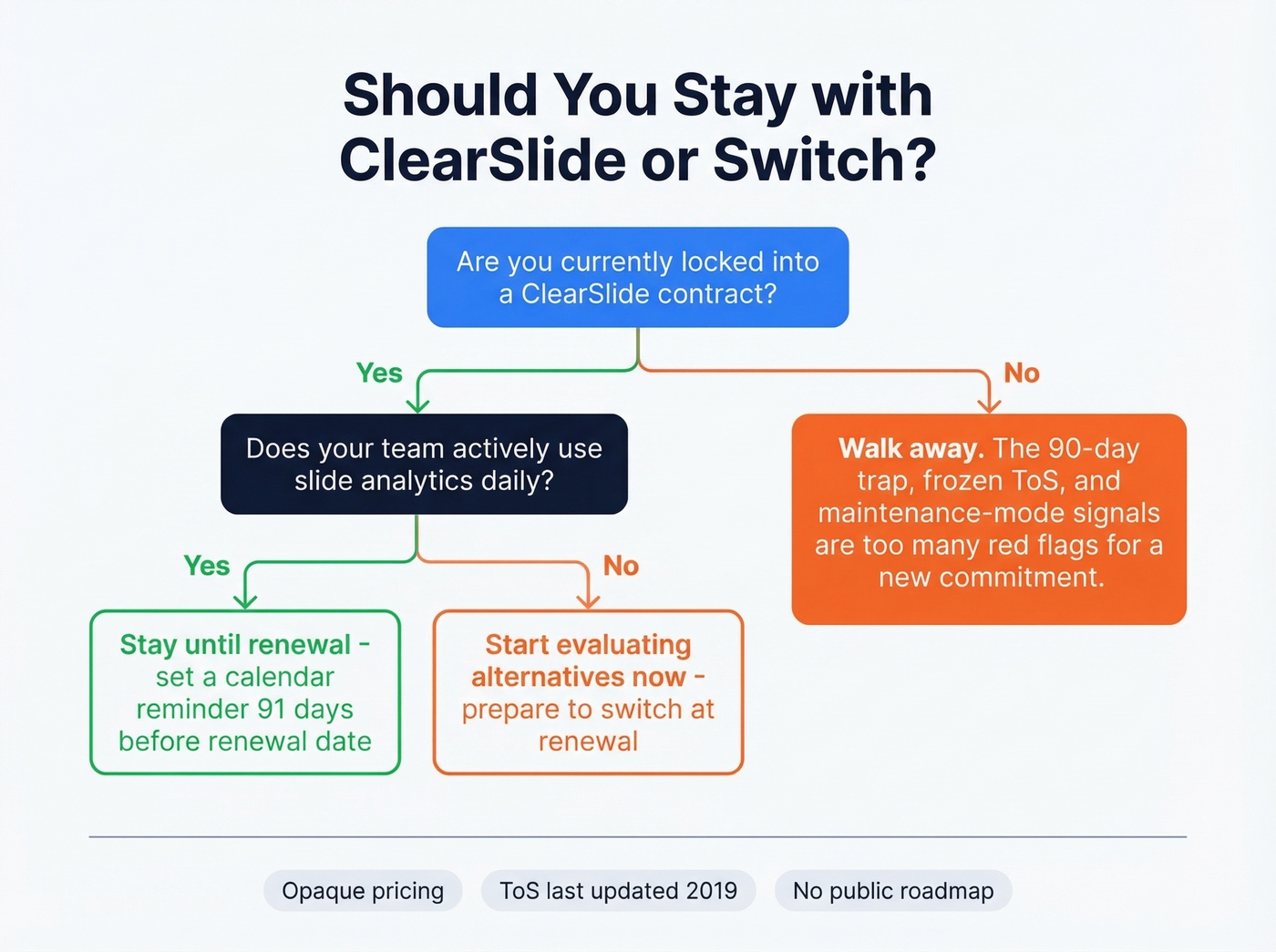 Should You Stay with ClearSlide or Switch?

Are you currently locked into a ClearSlide contract?

Yes

No

Does your team actively use slide analytics daily?

Walk away. The 90-day trap, frozen ToS, and maintenance-mode signals are too many red flags for a new commitment.

Yes

No

Stay until renewal - set a calendar reminder 91 days before renewal date

Start evaluating alternatives now - prepare to switch at renewal

Opaque pricing

ToS last updated 2019

No public roadmap